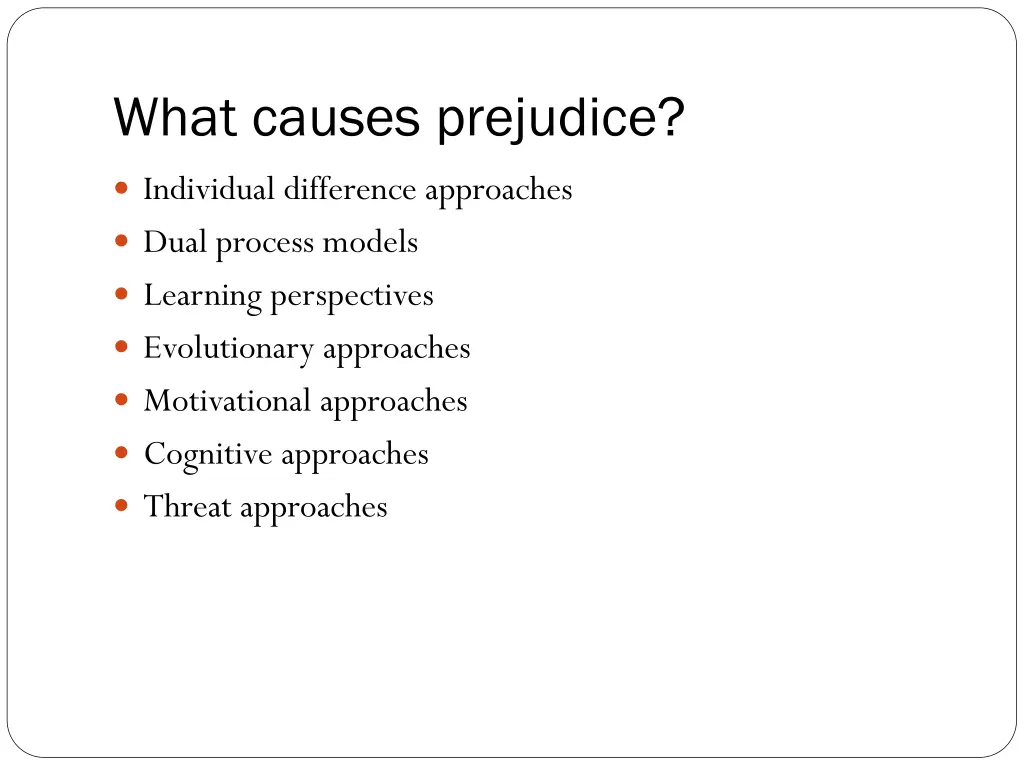 What causes prejudice?

- Individual difference approaches
- Dual process models
- Learning perspectives
- Evolutionary approaches
- Motivational approaches
- Cognitive approaches
- Threat approaches